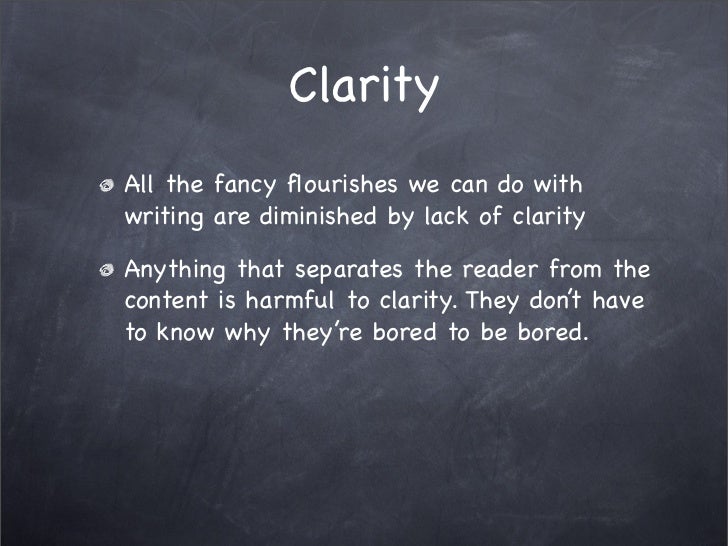 Clarity

All the fancy flourishes we can do with writing are diminished by lack of clarity

Anything that separates the reader from the content is harmful to clarity. They don't have to know why they're bored to be bored.